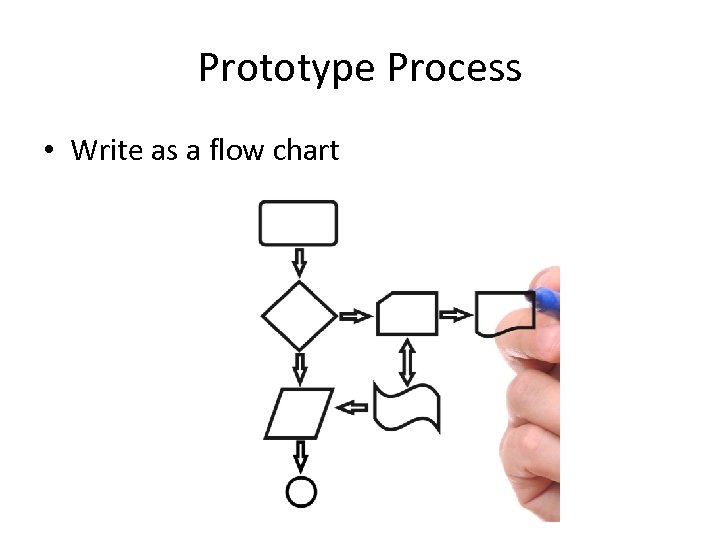 Prototype Process

• Write as a flow chart